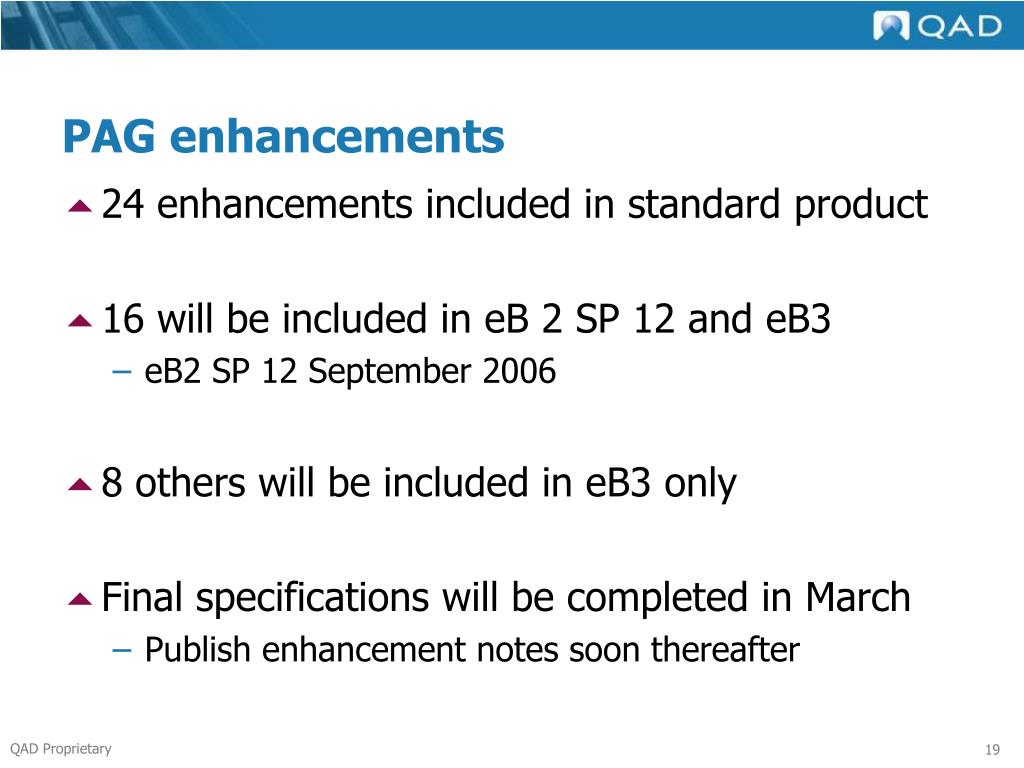 QAD

PAG enhancements

24 enhancements included in standard product

16 will be included in eB 2 SP 12 and eB3
– eB2 SP 12 September 2006

8 others will be included in eB3 only

Final specifications will be completed in March
– Publish enhancement notes soon thereafter

QAD Proprietary

19